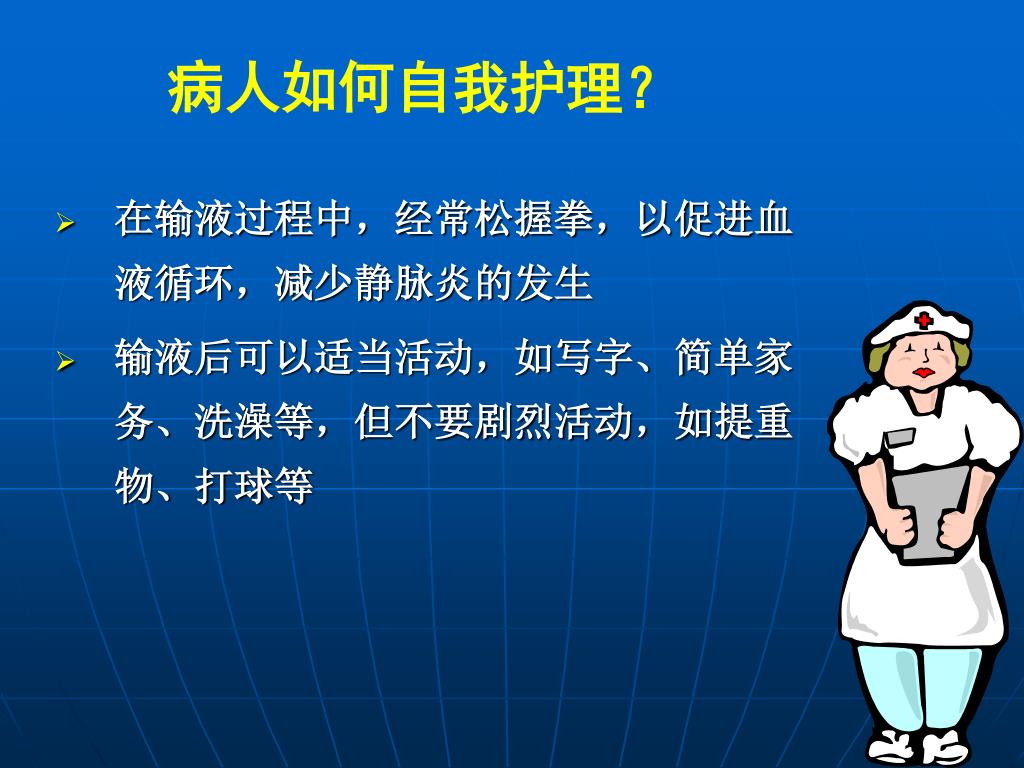 病人如何自我护理？

➢ 在输液过程中，经常松握拳，以促进血液循环，减少静脉炎的发生

➢ 输液后可以适当活动，如写字、简单家务、洗澡等，但不要剧烈活动，如提重物、打球等